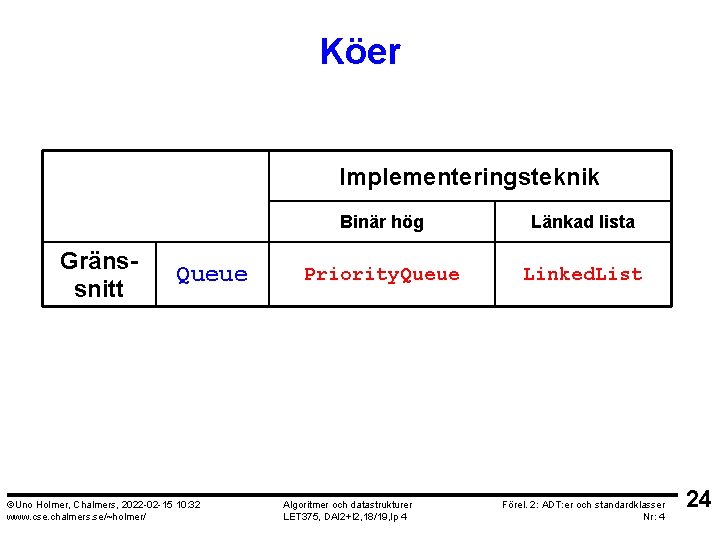 Köer

| | | Implementeringsteknik | |
|---|---|---|---|
| | | Binär hög | Länkad lista |
| Gränssnitt | Queue | PriorityQueue | LinkedList |

©Uno Holmer, Chalmers, 2022-02-15 10:32
www.cse.chalmers.se/~holmer/

Algoritmer och datastrukturer
LET375, DAI2+I2,18/19,lp 4

Förel. 2: ADT:er och standardklasser
Nr: 4

24